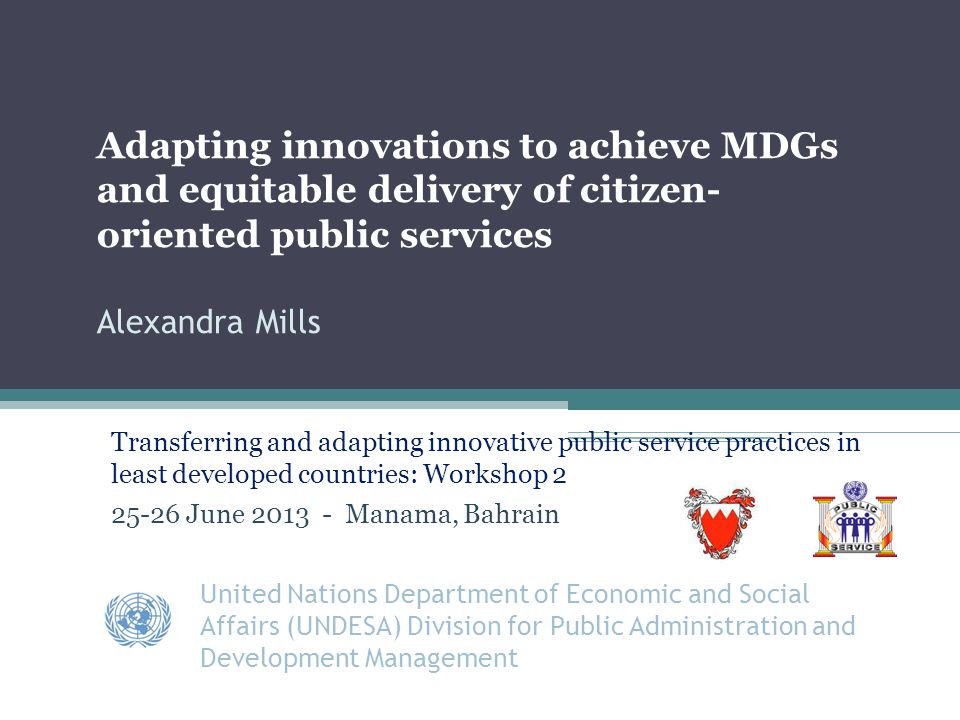 Adapting innovations to achieve MDGs and equitable delivery of citizen-oriented public services

Alexandra Mills

Transferring and adapting innovative public service practices in least developed countries: Workshop 2

25-26 June 2013 - Manama, Bahrain

PUBLIC SERVICE

United Nations Department of Economic and Social Affairs (UNDESA) Division for Public Administration and Development Management